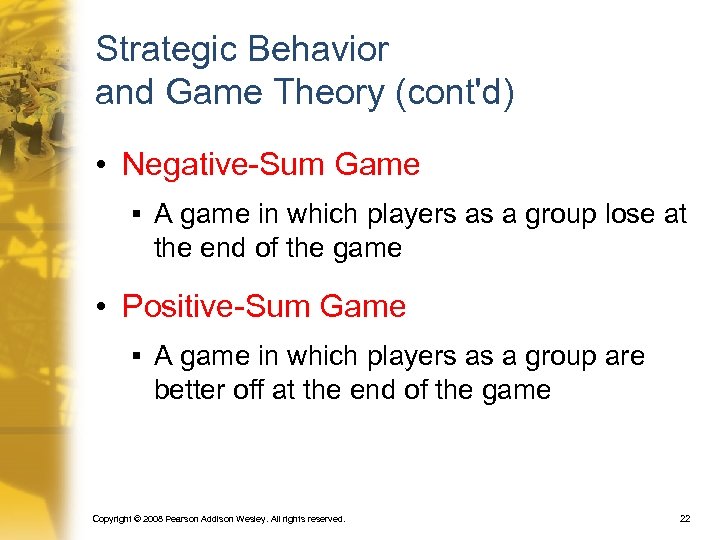 Strategic Behavior and Game Theory (cont'd)

• Negative-Sum Game

▪ A game in which players as a group lose at the end of the game

• Positive-Sum Game

▪ A game in which players as a group are better off at the end of the game

Copyright © 2008 Pearson Addison Wesley. All rights reserved.

22